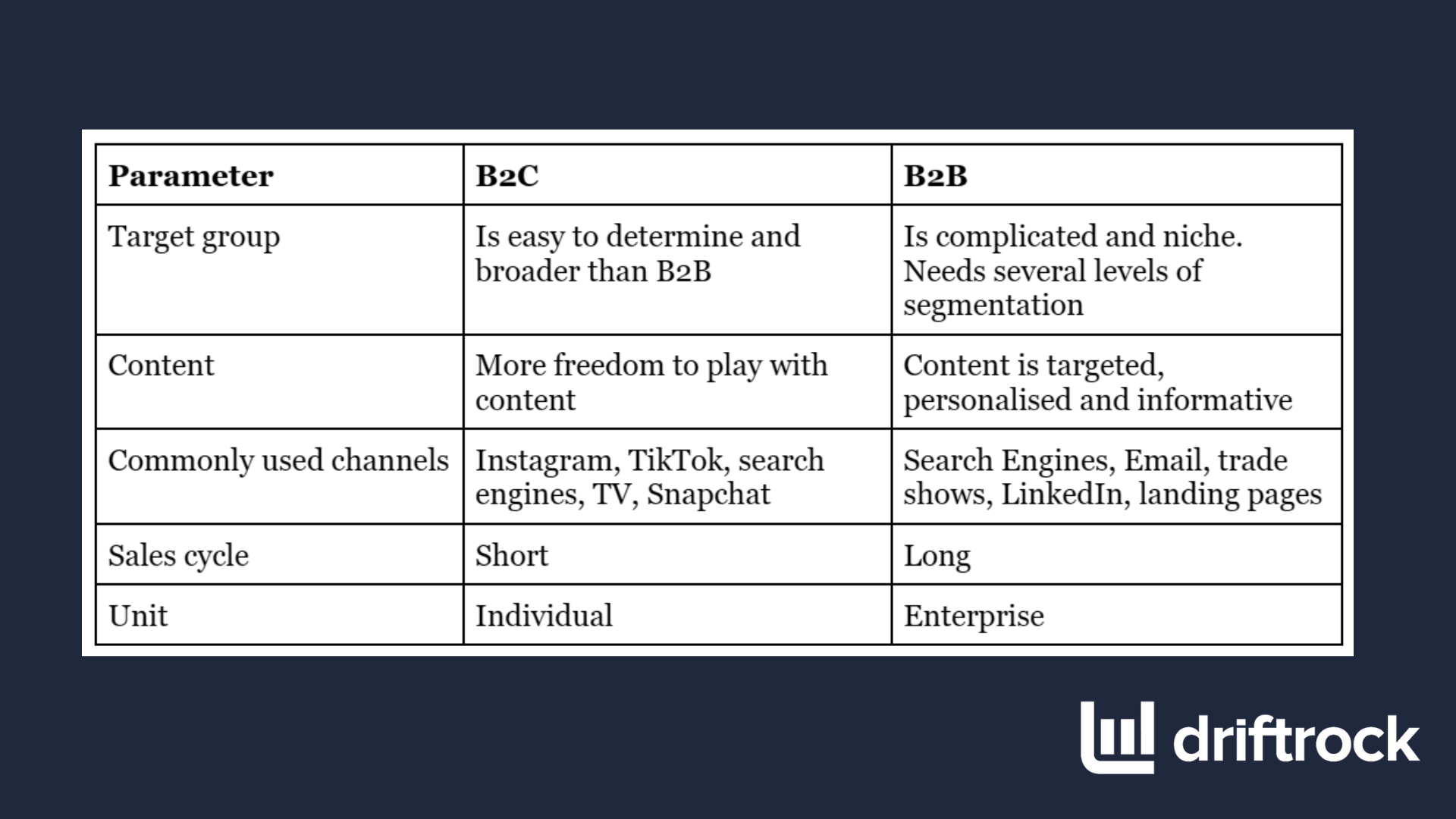 | Parameter | B2C | B2B |
|---|---|---|
| Target group | Is easy to determine and broader than B2B | Is complicated and niche. Needs several levels of segmentation |
| Content | More freedom to play with content | Content is targeted, personalised and informative |
| Commonly used channels | Instagram, TikTok, search engines, TV, Snapchat | Search Engines, Email, trade shows, LinkedIn, landing pages |
| Sales cycle | Short | Long |
| Unit | Individual | Enterprise |

driftrock